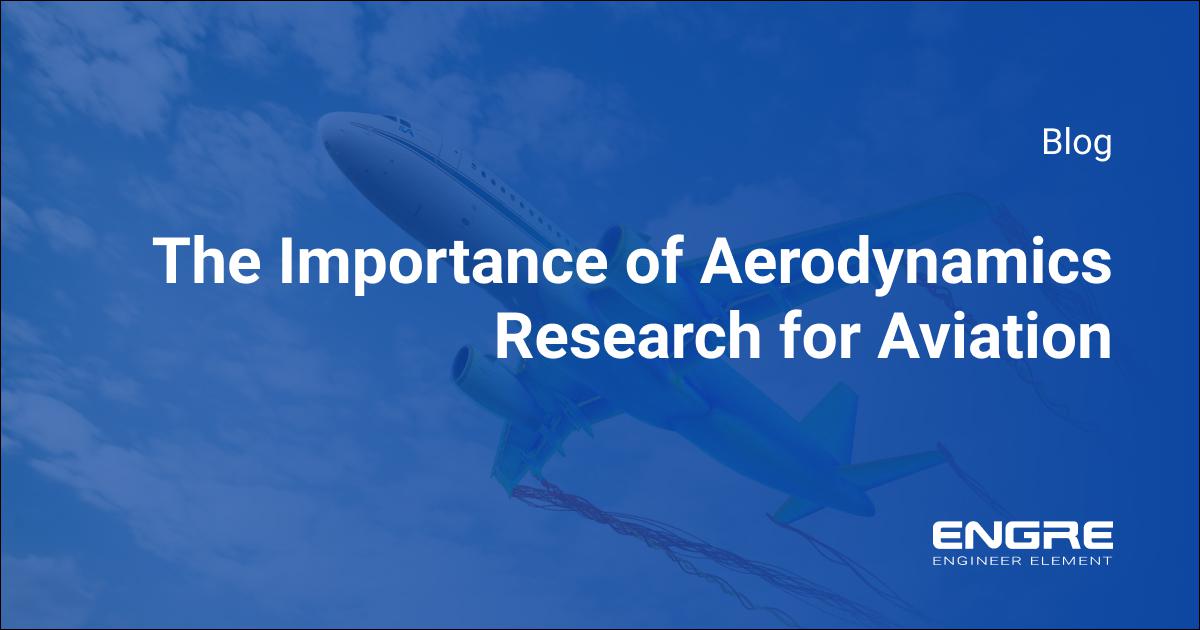 Blog

The Importance of Aerodynamics Research for Aviation

ENGRE
ENGINEER ELEMENT